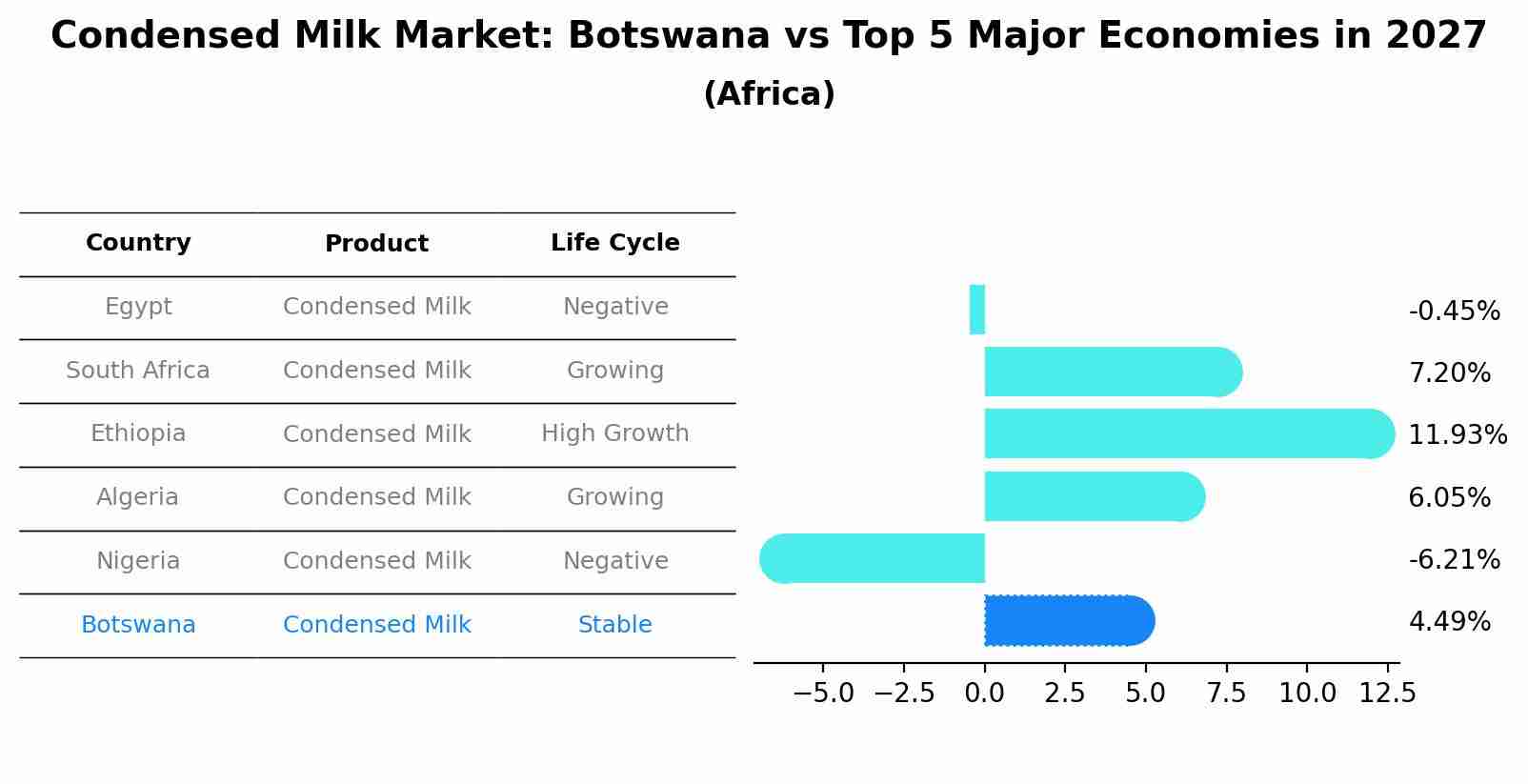 Condensed Milk Market: Botswana vs Top 5 Major Economies in 2027
(Africa)

| Country | Product | Life Cycle |
|---|---|---|
| Egypt | Condensed Milk | Negative |
| South Africa | Condensed Milk | Growing |
| Ethiopia | Condensed Milk | High Growth |
| Algeria | Condensed Milk | Growing |
| Nigeria | Condensed Milk | Negative |
| Botswana | Condensed Milk | Stable |

-0.45%
7.20%
11.93%
6.05%
-6.21%
4.49%

−5.0 −2.5 0.0 2.5 5.0 7.5 10.0 12.5